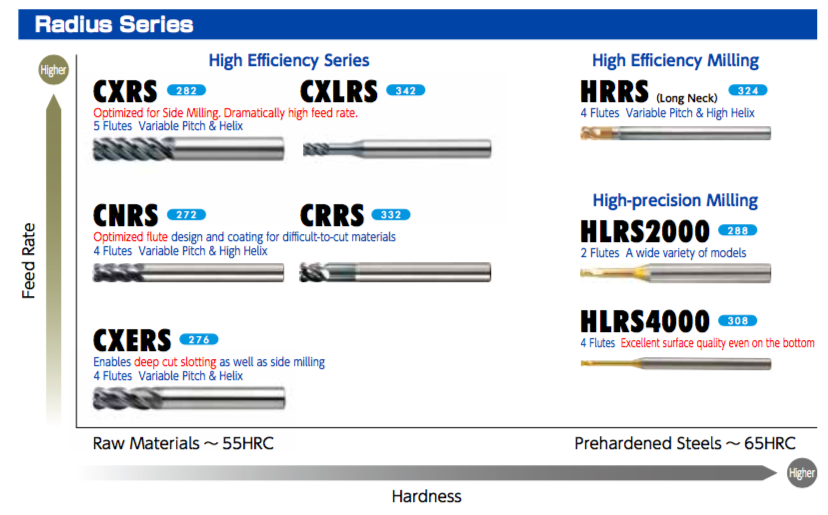 Radius Series

Higher

Feed Rate

High Efficiency Series

CXRS 282

CXLRS 342

Optimized for Side Milling. Dramatically high feed rate.
5 Flutes Variable Pitch & Helix

CNRS 272

CRRS 332

Optimized flute design and coating for difficult-to-cut materials
4 Flutes Variable Pitch & High Helix

CXERS 276

Enables deep cut slotting as well as side milling
4 Flutes Variable Pitch & Helix

High Efficiency Milling

HRRS (Long Neck) 324

4 Flutes Variable Pitch & High Helix

High-precision Milling

HLRS2000 288

2 Flutes A wide variety of models

HLRS4000 308

4 Flutes Excellent surface quality even on the bottom

Raw Materials ～ 55HRC

Prehardened Steels ～ 65HRC

Higher

Hardness